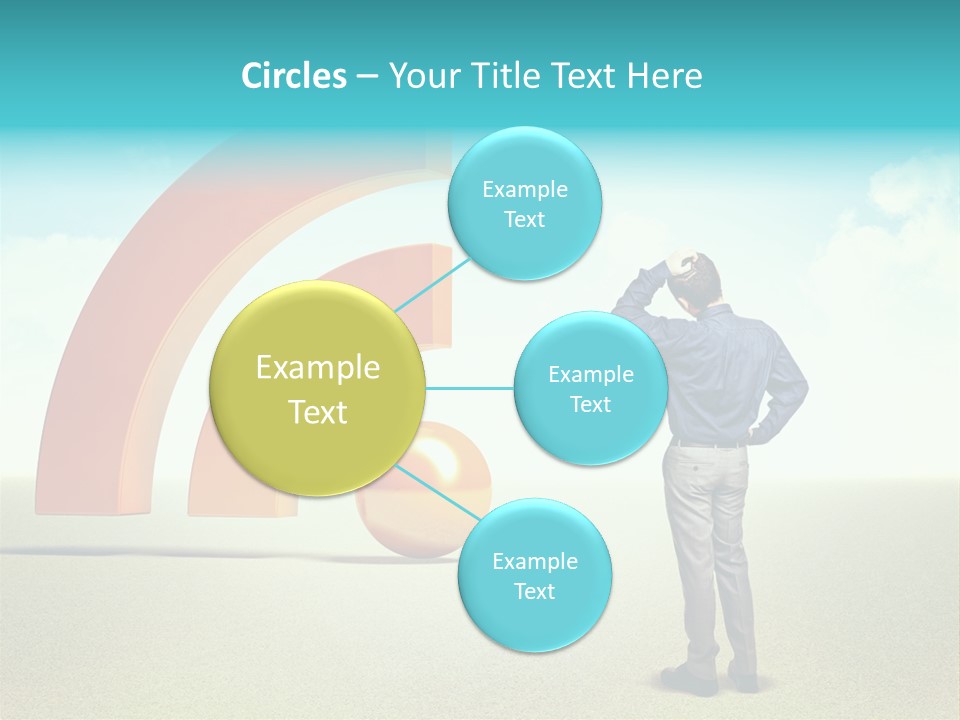 Circles – Your Title Text Here

Example Text

Example Text

Example Text

Example Text